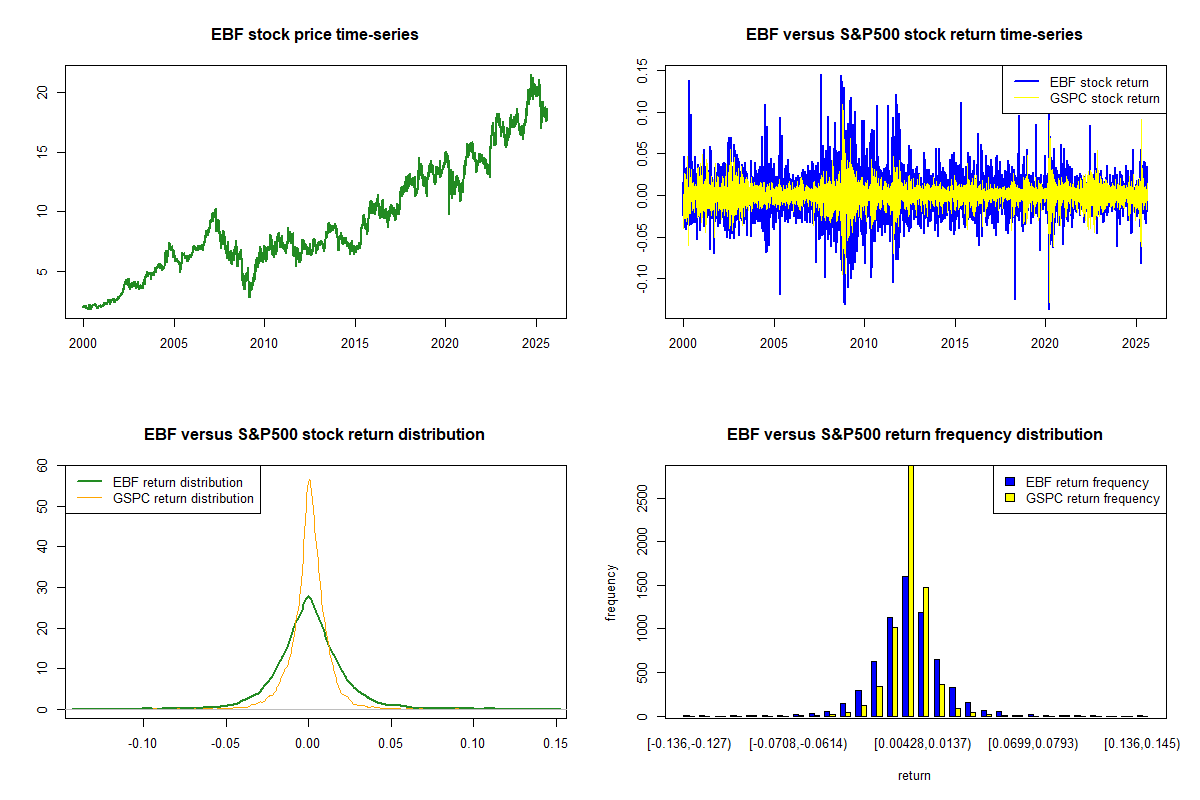 EBF stock price time-series

20
15
10
5

2000 2005 2010 2015 2020 2025

EBF versus S&P500 stock return time-series

EBF stock return
GSPC stock return

0.15
0.10
0.05
0.00
-0.05
-0.10

2000 2005 2010 2015 2020 2025

EBF versus S&P500 stock return distribution

EBF return distribution
GSPC return distribution

60
50
40
30
20
10
0

-0.10 -0.05 0.00 0.05 0.10 0.15

EBF versus S&P500 return frequency distribution

EBF return frequency
GSPC return frequency

frequency

2500
2000
1500
1000
500
0

[-0.136,-0.127) [-0.0708,-0.0614) [0.00428,0.0137) [0.0699,0.0793) [0.136,0.145)

return